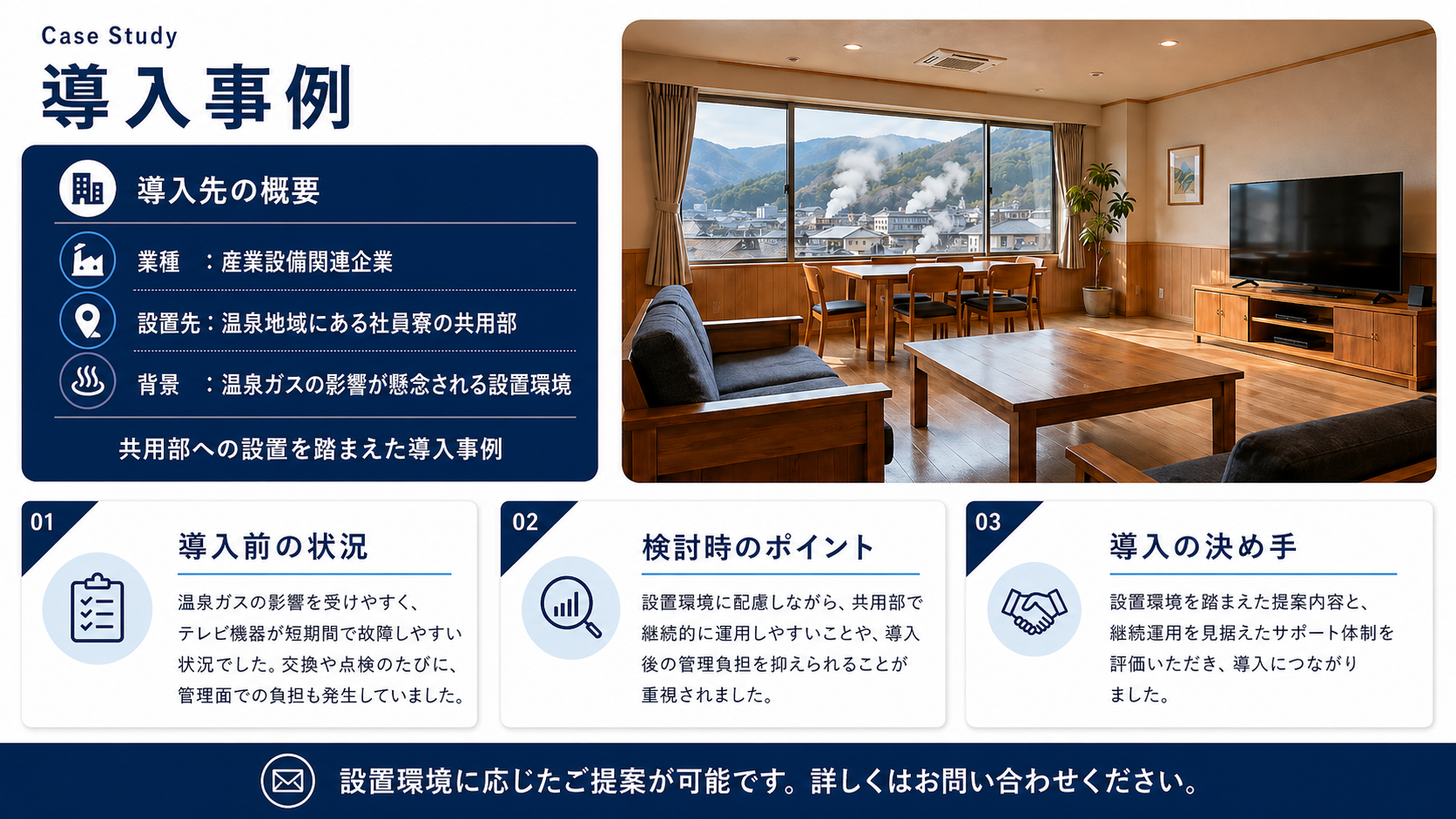 Case Study
導入事例

導入先の概要

業種　：産業設備関連企業

設置先：温泉地域にある社員寮の共用部

背景　：温泉ガスの影響が懸念される設置環境

共用部への設置を踏まえた導入事例

01
導入前の状況
温泉ガスの影響を受けやすく、テレビ機器が短期間で故障しやすい状況でした。交換や点検のたびに、管理面での負担も発生していました。

02
検討時のポイント
設置環境に配慮しながら、共用部で継続的に運用しやすいことや、導入後の管理負担を抑えられることが重視されました。

03
導入の決め手
設置環境を踏まえた提案内容と、継続運用を見据えたサポート体制を評価いただき、導入につながりました。

設置環境に応じたご提案が可能です。詳しくはお問い合わせください。